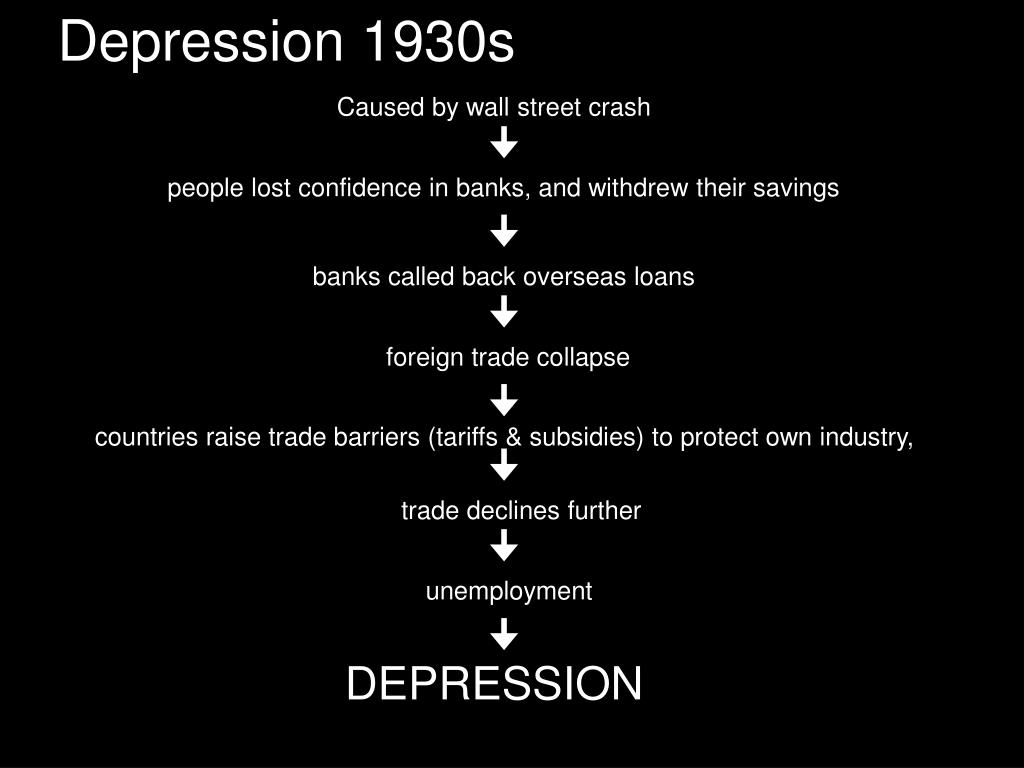 Depression 1930s

Caused by wall street crash

people lost confidence in banks, and withdrew their savings

banks called back overseas loans

foreign trade collapse

countries raise trade barriers (tariffs & subsidies) to protect own industry,

trade declines further

unemployment

DEPRESSION